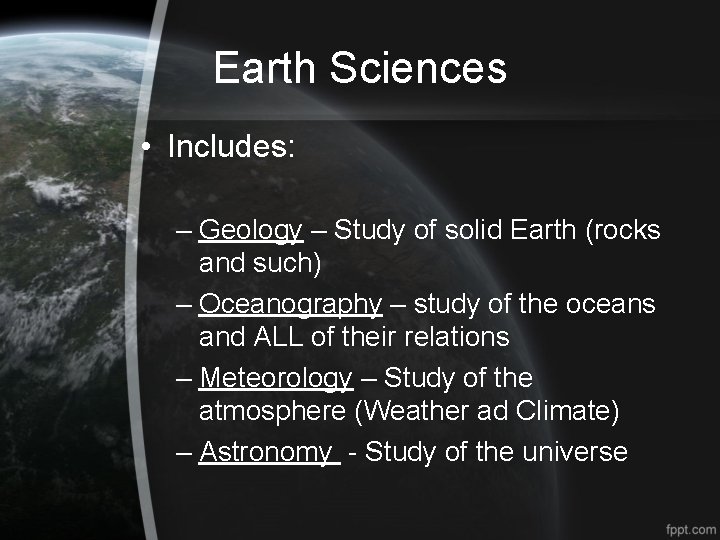 Earth Sciences

• Includes:

– Geology – Study of solid Earth (rocks and such)

– Oceanography – study of the oceans and ALL of their relations

– Meteorology – Study of the atmosphere (Weather ad Climate)

– Astronomy - Study of the universe

fppt.com